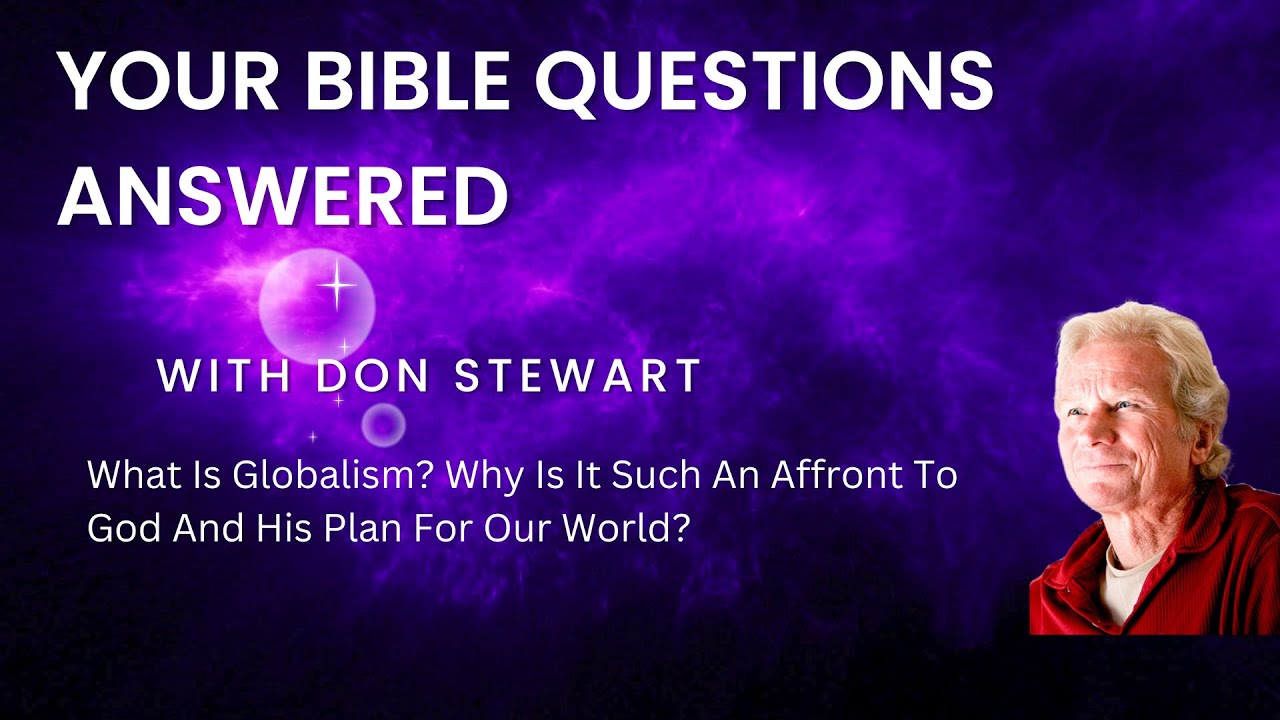 YOUR BIBLE QUESTIONS ANSWERED

WITH DON STEWART

What Is Globalism? Why Is It Such An Affront To God And His Plan For Our World?